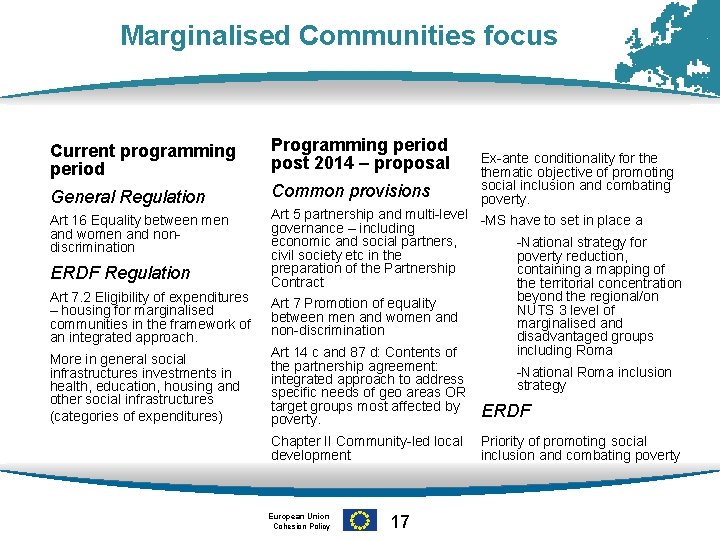 Marginalised Communities focus

Current programming period

General Regulation

Art 16 Equality between men and women and non-discrimination

ERDF Regulation

Art 7.2 Eligibility of expenditures – housing for marginalised communities in the framework of an integrated approach.

More in general social infrastructures investments in health, education, housing and other social infrastructures

(categories of expenditures)

Programming period post 2014 – proposal

Common provisions

Art 5 partnership and multi-level governance – including economic and social partners, civil society etc in the preparation of the Partnership Contract

Art 7 Promotion of equality between men and women and non-discrimination

Art 14 c and 87 d: Contents of the partnership agreement: integrated approach to address specific needs of geo areas OR target groups most affected by poverty.

Chapter II Community-led local development

Ex-ante conditionality for the thematic objective of promoting social inclusion and combating poverty.

-MS have to set in place a

-National strategy for poverty reduction, containing a mapping of the territorial concentration beyond the regional/on NUTS 3 level of marginalised and disadvantaged groups including Roma

-National Roma inclusion strategy

ERDF

Priority of promoting social inclusion and combating poverty

European Union
Cohesion Policy

17